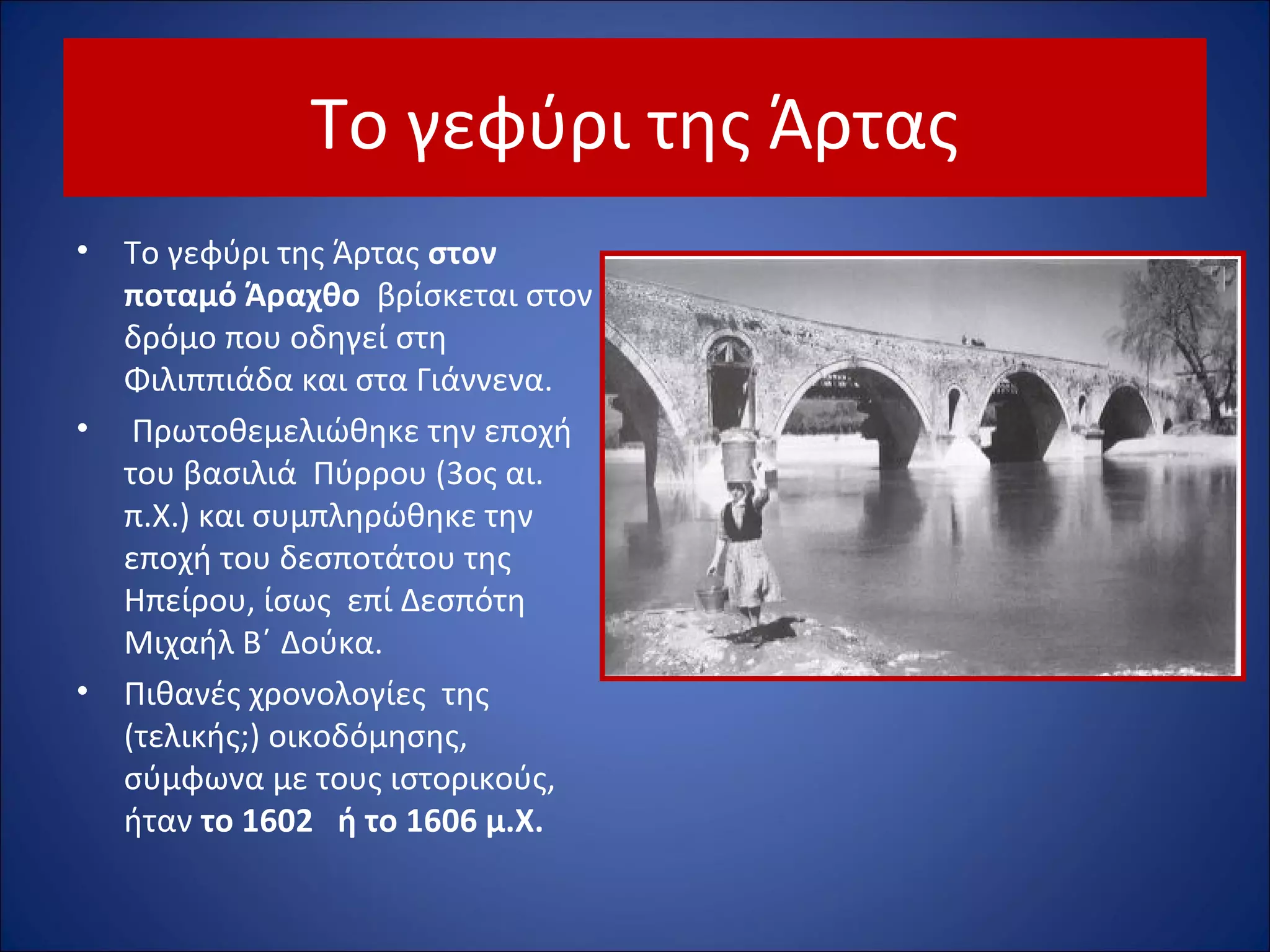 Το γεφύρι της Άρτας

• Το γεφύρι της Άρτας στον ποταμό Άραχθο βρίσκεται στον δρόμο που οδηγεί στη Φιλιππιάδα και στα Γιάννενα.

• Πρωτοθεμελιώθηκε την εποχή του βασιλιά Πύρρου (3ος αι. π.Χ.) και συμπληρώθηκε την εποχή του δεσποτάτου της Ηπείρου, ίσως επί Δεσπότη Μιχαήλ Β΄ Δούκα.

• Πιθανές χρονολογίες της (τελικής;) οικοδόμησης, σύμφωνα με τους ιστορικούς, ήταν το 1602 ή το 1606 μ.Χ.